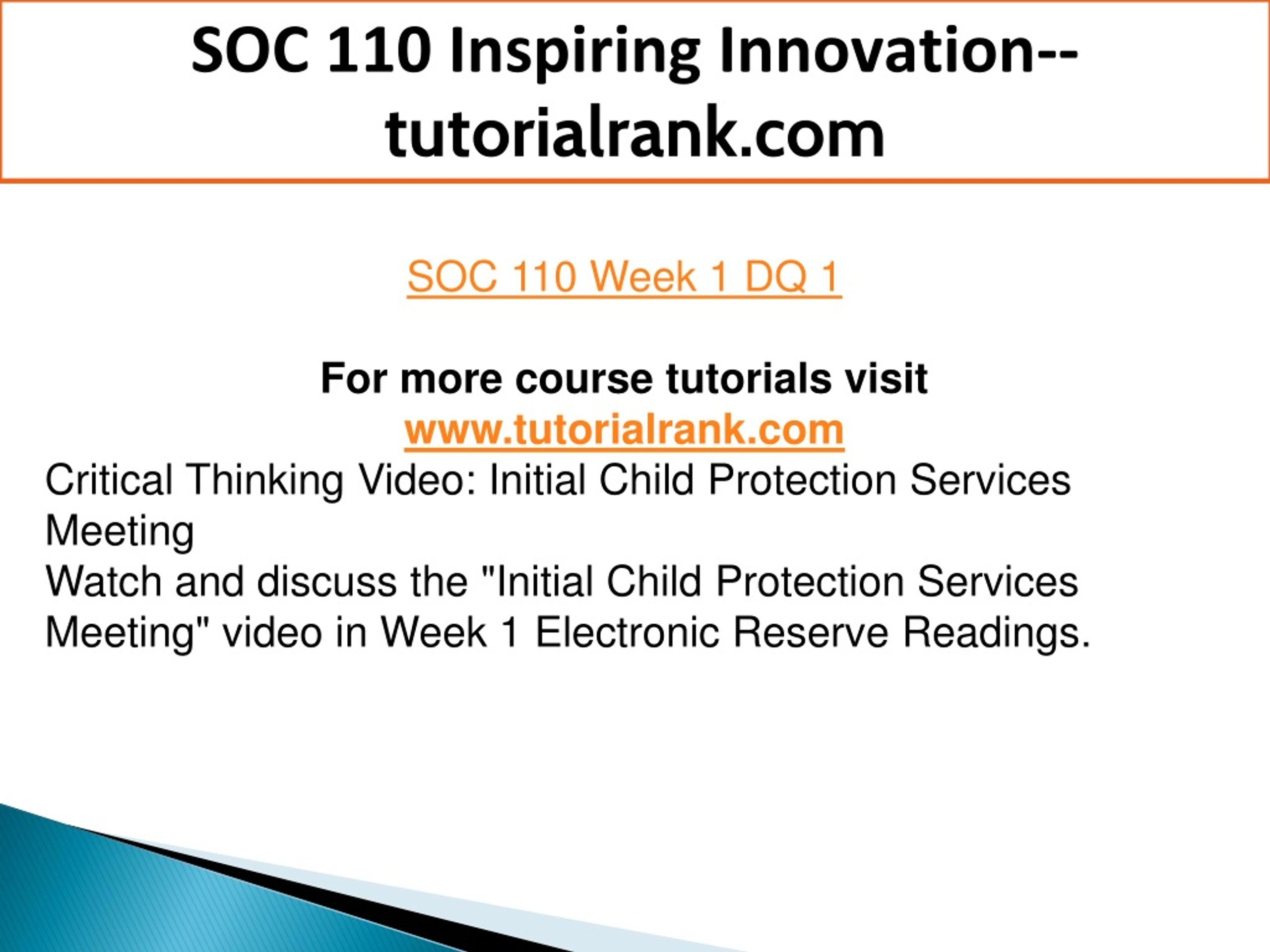 SOC 110 Inspiring Innovation--tutorialrank.com

SOC 110 Week 1 DQ 1

For more course tutorials visit
www.tutorialrank.com
Critical Thinking Video: Initial Child Protection Services Meeting
Watch and discuss the "Initial Child Protection Services Meeting" video in Week 1 Electronic Reserve Readings.